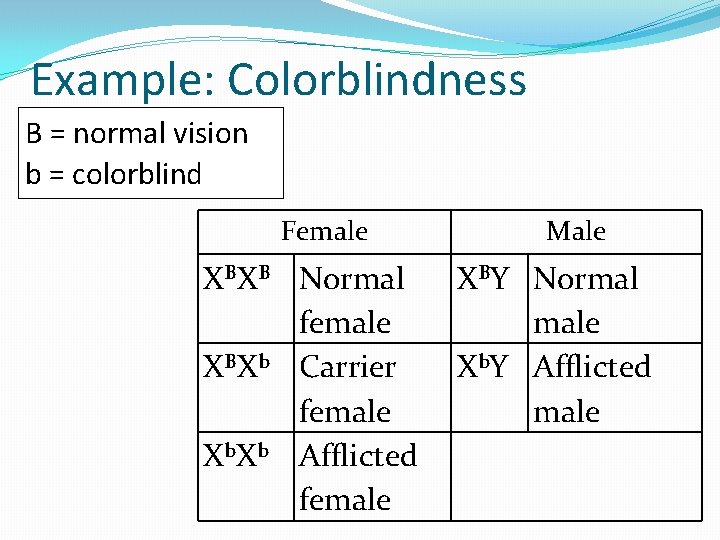 Example: Colorblindness

B = normal vision
b = colorblind

| Female | | Male | |
|---|---|---|---|
| $X^BX^B$ | Normal female | $X^BY$ | Normal male |
| $X^BX^b$ | Carrier female | $X^bY$ | Afflicted male |
| $X^bX^b$ | Afflicted female | | |